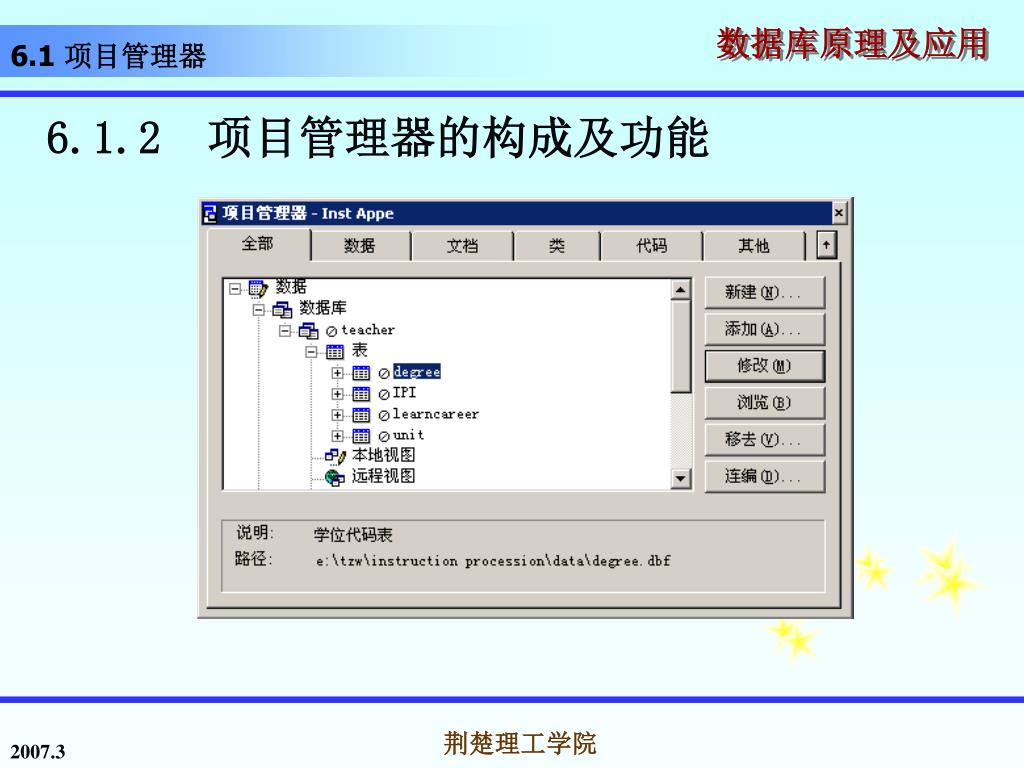 6.1 项目管理器

数据库原理及应用

6.1.2 项目管理器的构成及功能

项目管理器 - Inst Appe

全部 数据 文档 类 代码 其他

数据
数据库
teacher
表
degree
IPI
learncareer
unit
本地视图
远程视图

新建(N)...
添加(A)...
修改(M)
浏览(B)
移去(V)...
连编(D)...

说明: 学位代码表
路径: e:\tzw\instruction procession\data\degree.dbf

2007.3

荆楚理工学院